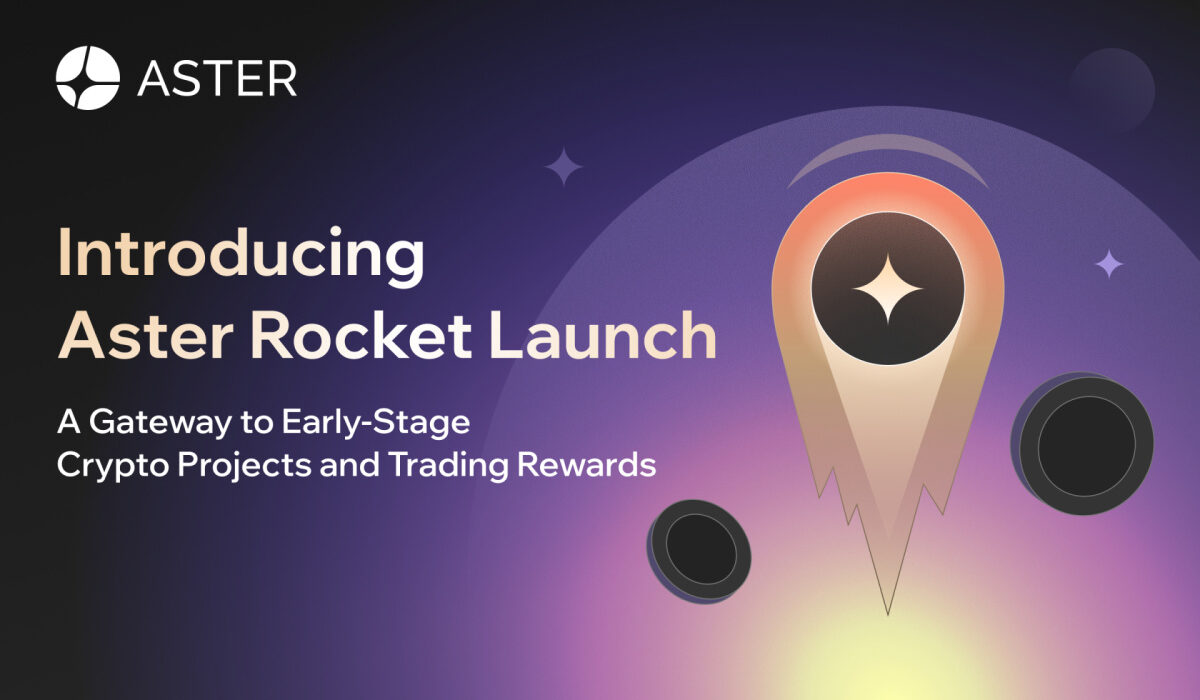 ASTER

Introducing
Aster Rocket Launch

A Gateway to Early-Stage
Crypto Projects and Trading Rewards